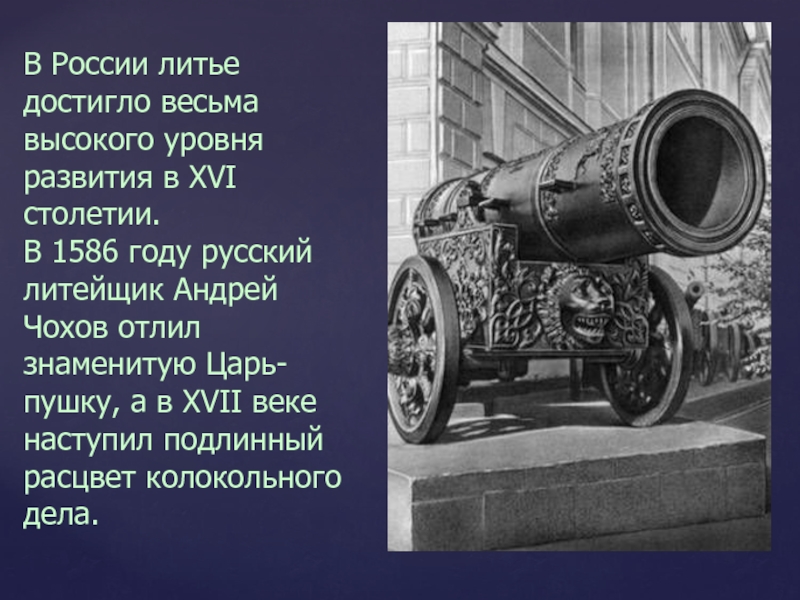 В России литье достигло весьма высокого уровня развития в XVI столетии.
В 1586 году русский литейщик Андрей Чохов отлил знаменитую Царь-пушку, а в XVII веке наступил подлинный расцвет колокольного дела.